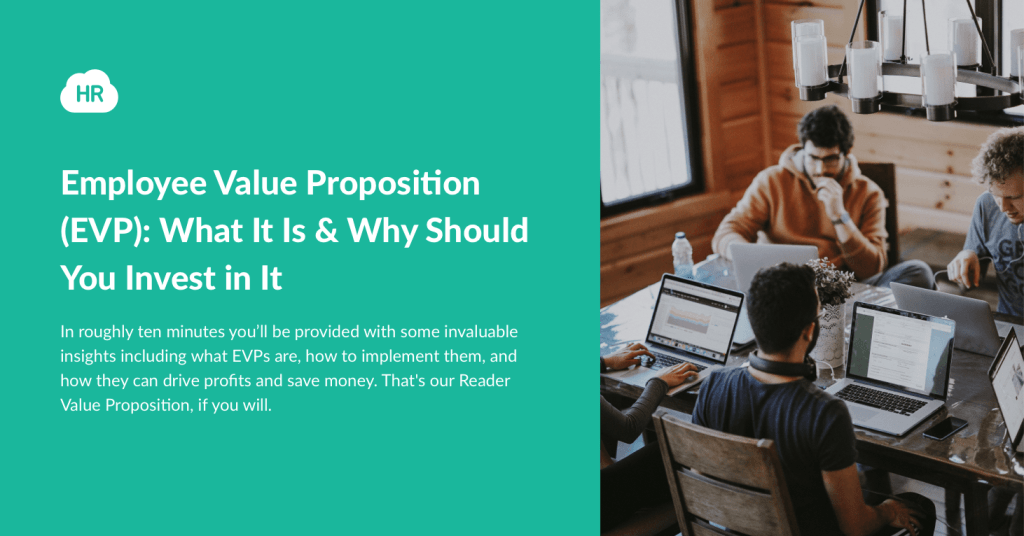 HR

Employee Value Proposition (EVP): What It Is & Why Should You Invest in It

In roughly ten minutes you'll be provided with some invaluable insights including what EVPs are, how to implement them, and how they can drive profits and save money. That's our Reader Value Proposition, if you will.